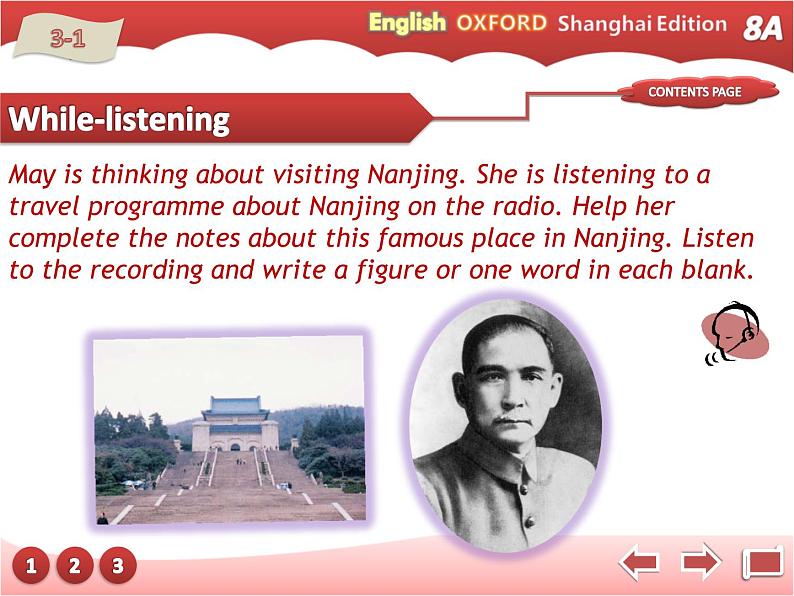 3-1

English OXFORD Shanghai Edition 8A

CONTENTS PAGE

While-listening

May is thinking about visiting Nanjing. She is listening to a travel programme about Nanjing on the radio. Help her complete the notes about this famous place in Nanjing. Listen to the recording and write a figure or one word in each blank.

1 2 3